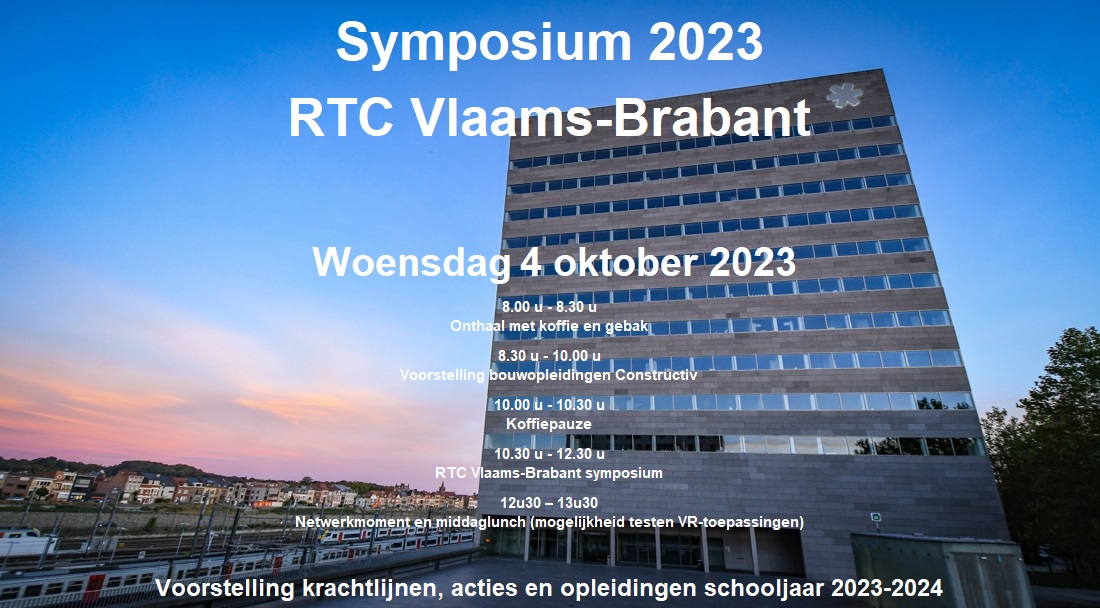 Symposium 2023
RTC Vlaams-Brabant

Woensdag 4 oktober 2023

8.00 u - 8.30 u
Onthaal met koffie en gebak

8.30 u - 10.00 u
Voorstelling bouwopleidingen Constructiv

10.00 u - 10.30 u
Koffiepauze

10.30 u - 12.30 u
RTC Vlaams-Brabant symposium

12u30 – 13u30
Netwerkmoment en middaglunch (mogelijkheid testen VR-toepassingen)

Voorstelling krachtlijnen, acties en opleidingen schooljaar 2023-2024